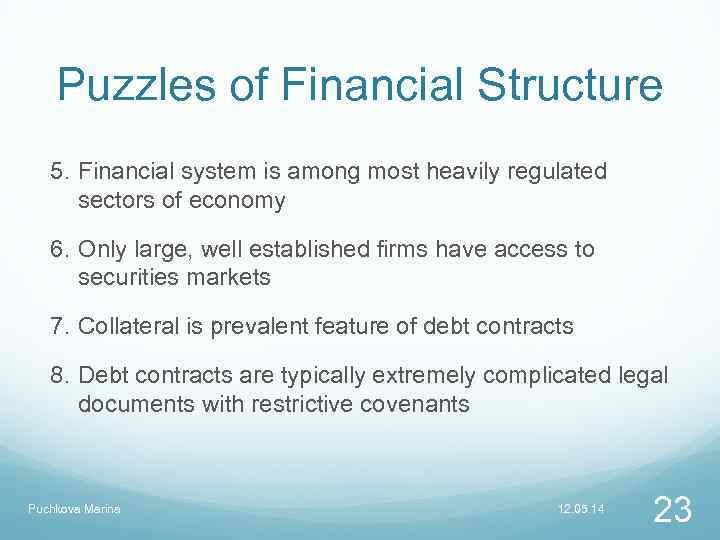 Puzzles of Financial Structure

5. Financial system is among most heavily regulated sectors of economy

6. Only large, well established firms have access to securities markets

7. Collateral is prevalent feature of debt contracts

8. Debt contracts are typically extremely complicated legal documents with restrictive covenants

Puchkova Marina

12.05.14

23